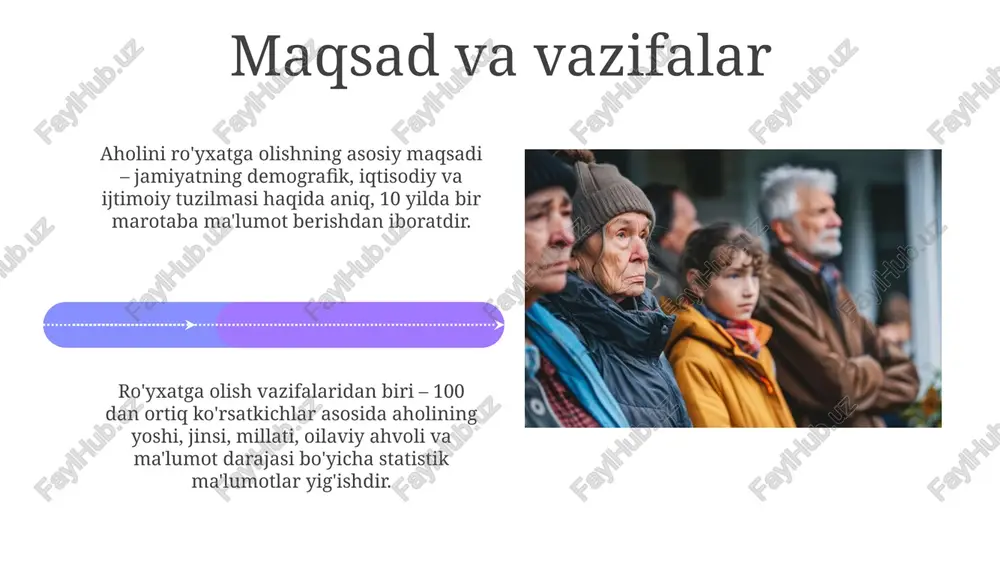 Maqsad va vazifalar

Aholini ro'yxatga olishning asosiy maqsadi – jamiyatning demografik, iqtisodiy va ijtimoiy tuzilmasi haqida aniq, 10 yilda bir marotaba ma'lumot berishdan iboratdir.

Ro'yxatga olish vazifalaridan biri – 100 dan ortiq ko'rsatkichlar asosida aholining yoshi, jinsi, millati, oilaviy ahvoli va ma'lumot darajasi bo'yicha statistik ma'lumotlar yig'ishdir.

FaylHub.uz